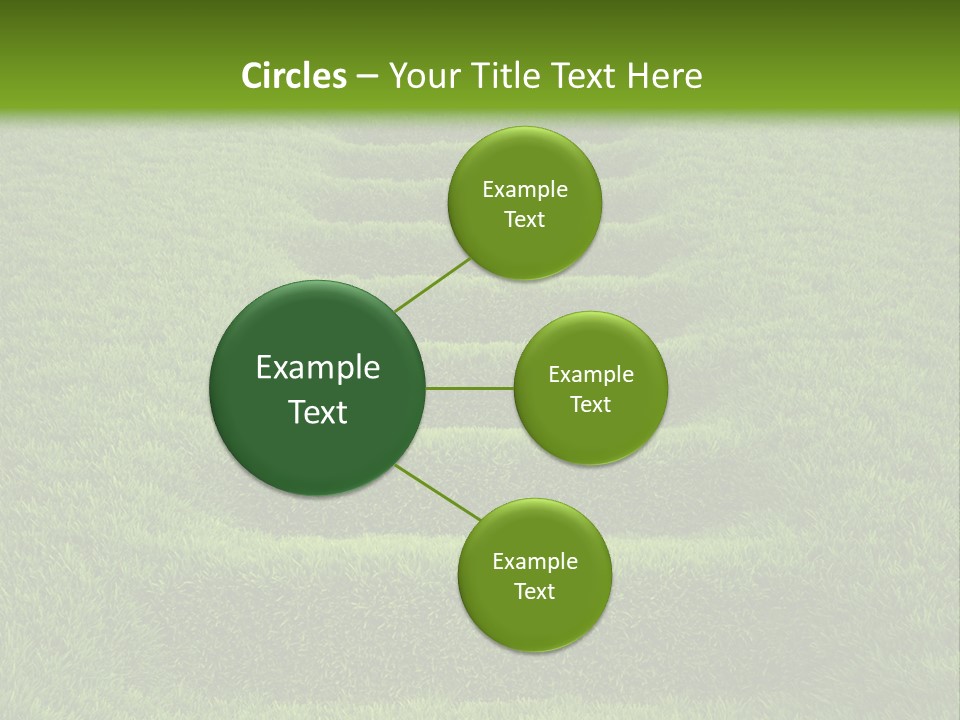 Circles – Your Title Text Here

Example Text

Example Text

Example Text

Example Text